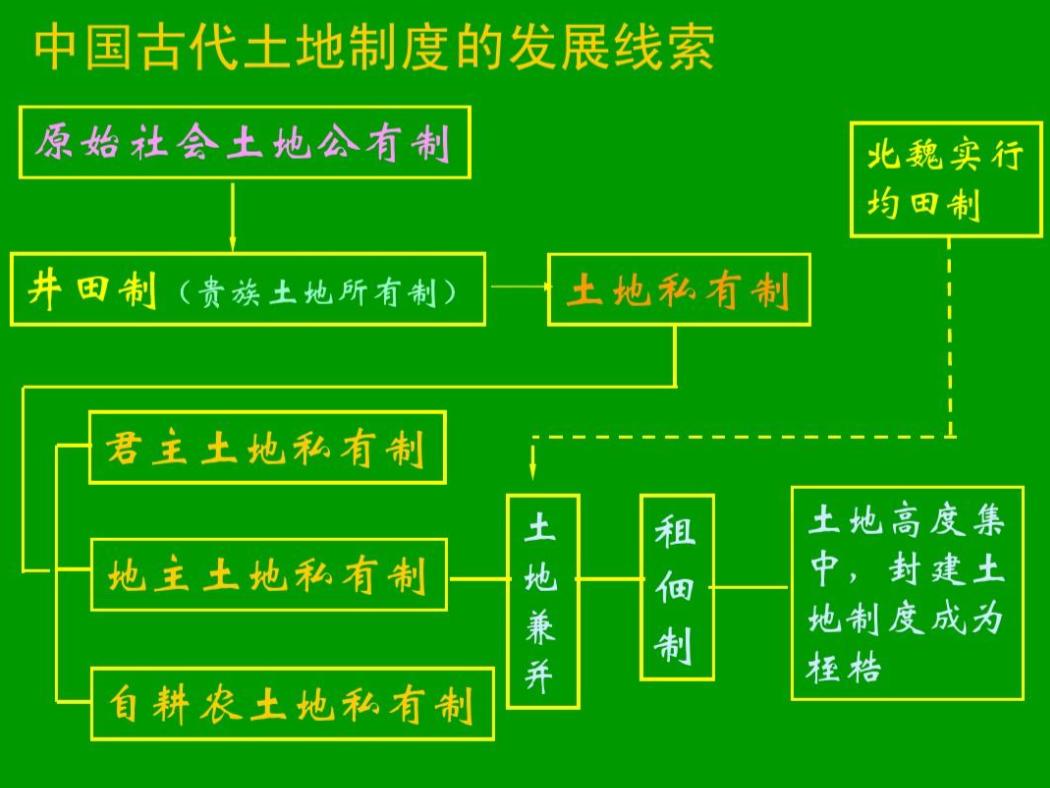 中国古代土地制度的发展线索

原始社会土地公有制

北魏实行均田制

井田制（贵族土地所有制）

土地私有制

君主土地私有制

地主土地私有制

自耕农土地私有制

土地兼并

租佃制

土地高度集中，封建土地制度成为桎梏